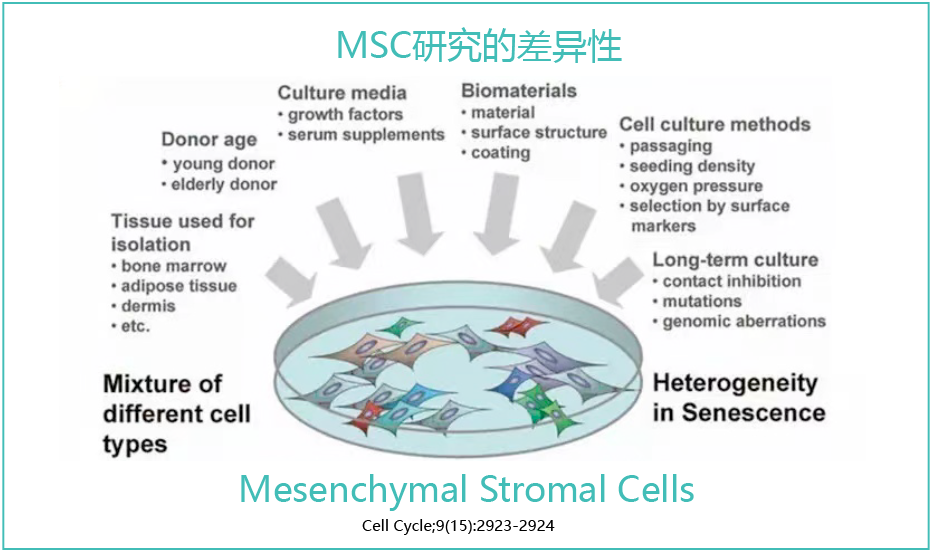 MSC研究的差异性

Tissue used for isolation
• bone marrow
• adipose tissue
• dermis
• etc.

Donor age
• young donor
• elderly donor

Culture media
• growth factors
• serum supplements

Biomaterials
• material
• surface structure
• coating

Cell culture methods
• passaging
• seeding density
• oxygen pressure
• selection by surface markers

Long-term culture
• contact inhibition
• mutations
• genomic aberrations

Mixture of different cell types

Heterogeneity in Senescence

Mesenchymal Stromal Cells

Cell Cycle;9(15):2923-2924